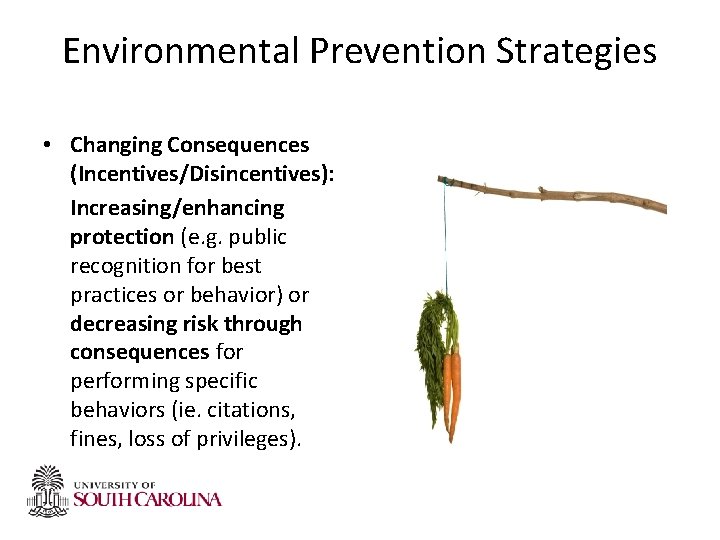 Environmental Prevention Strategies

• Changing Consequences (Incentives/Disincentives):

Increasing/enhancing protection (e.g. public recognition for best practices or behavior) or decreasing risk through consequences for performing specific behaviors (ie. citations, fines, loss of privileges).

UNIVERSITY OF SOUTH CAROLINA